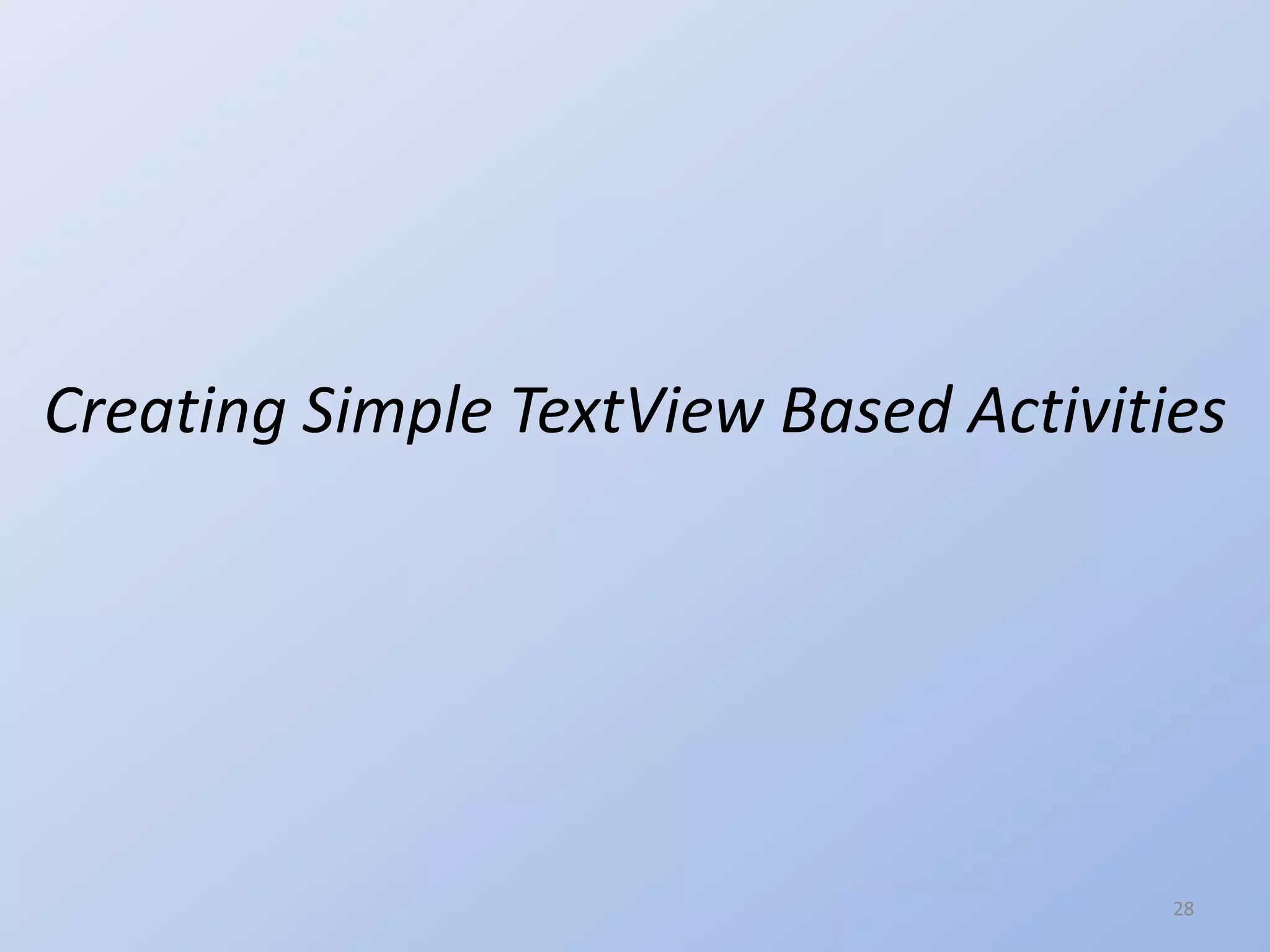 Creating Simple TextView Based Activities

28